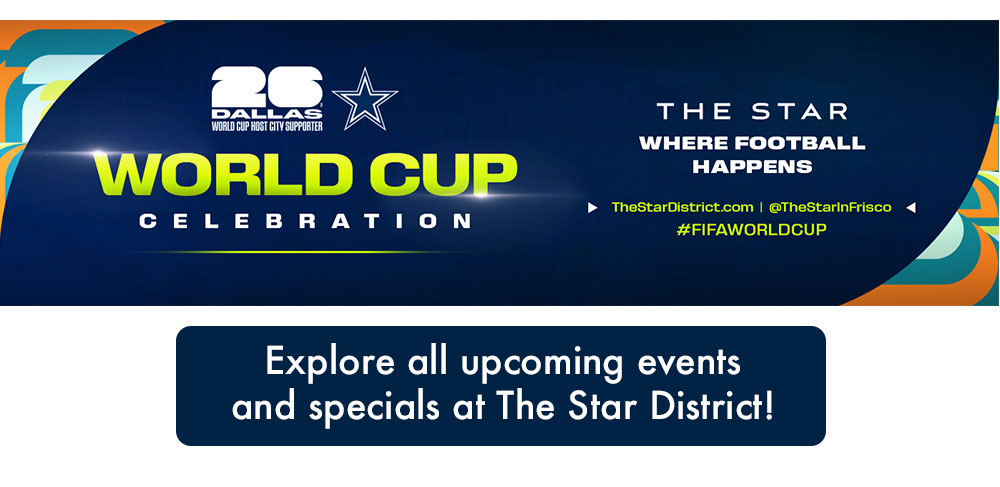 26
DALLAS
WORLD CUP HOST CITY SUPPORTER

WORLD CUP
CELEBRATION

THE STAR
WHERE FOOTBALL HAPPENS

TheStarDistrict.com | @TheStarInFrisco
#FIFAWORLDCUP

Explore all upcoming events and specials at The Star District!